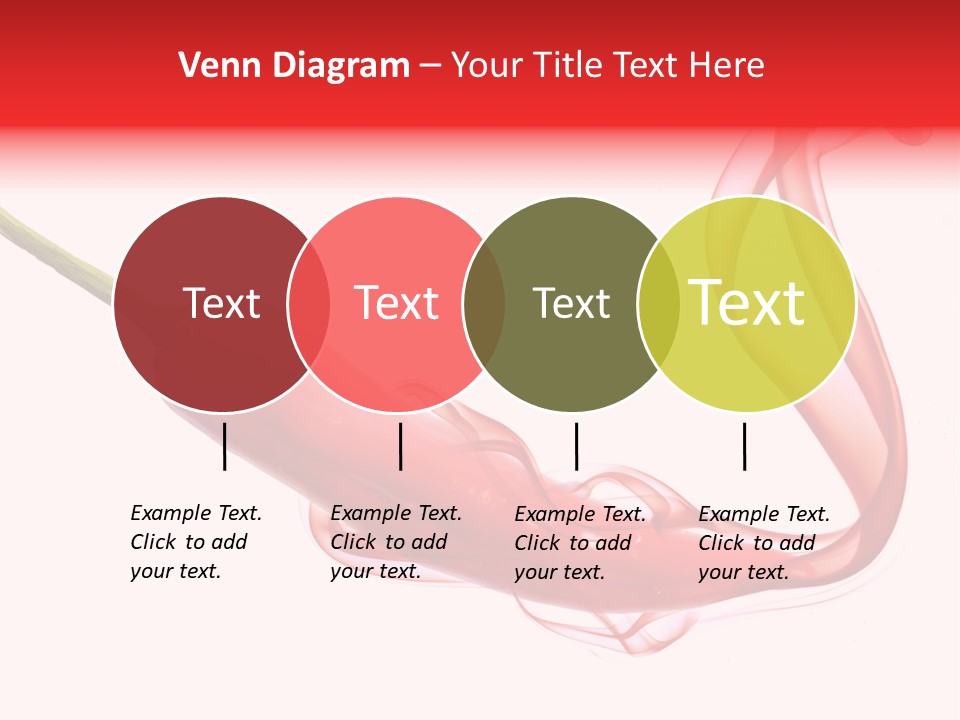 Venn Diagram – Your Title Text Here

Text

Text

Text

Text

Example Text. Click to add your text.

Example Text. Click to add your text.

Example Text. Click to add your text.

Example Text. Click to add your text.